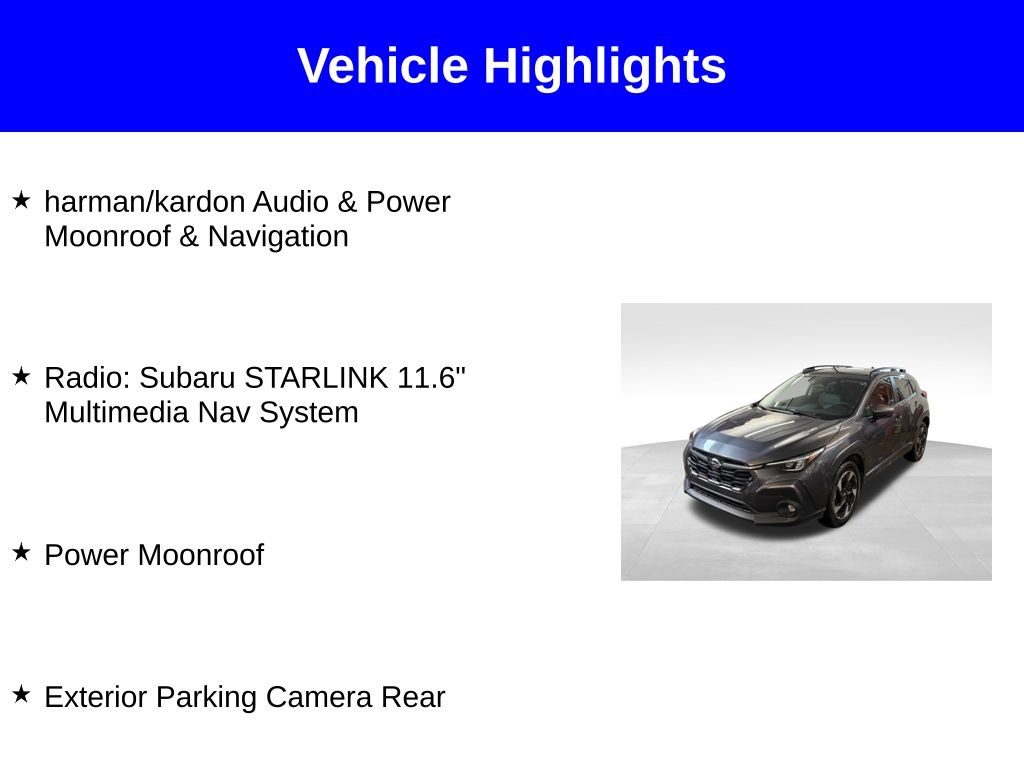 Vehicle Highlights

★ harman/kardon Audio & Power Moonroof & Navigation

★ Radio: Subaru STARLINK 11.6" Multimedia Nav System

★ Power Moonroof

★ Exterior Parking Camera Rear